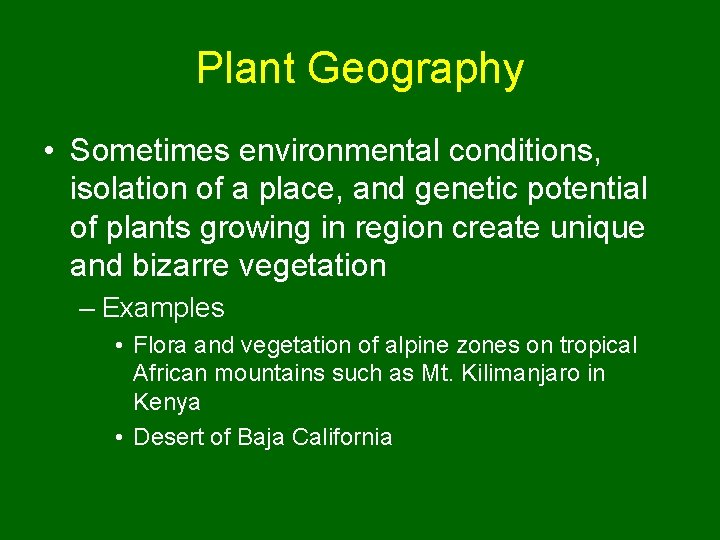 Plant Geography

• Sometimes environmental conditions, isolation of a place, and genetic potential of plants growing in region create unique and bizarre vegetation

– Examples

• Flora and vegetation of alpine zones on tropical African mountains such as Mt. Kilimanjaro in Kenya

• Desert of Baja California